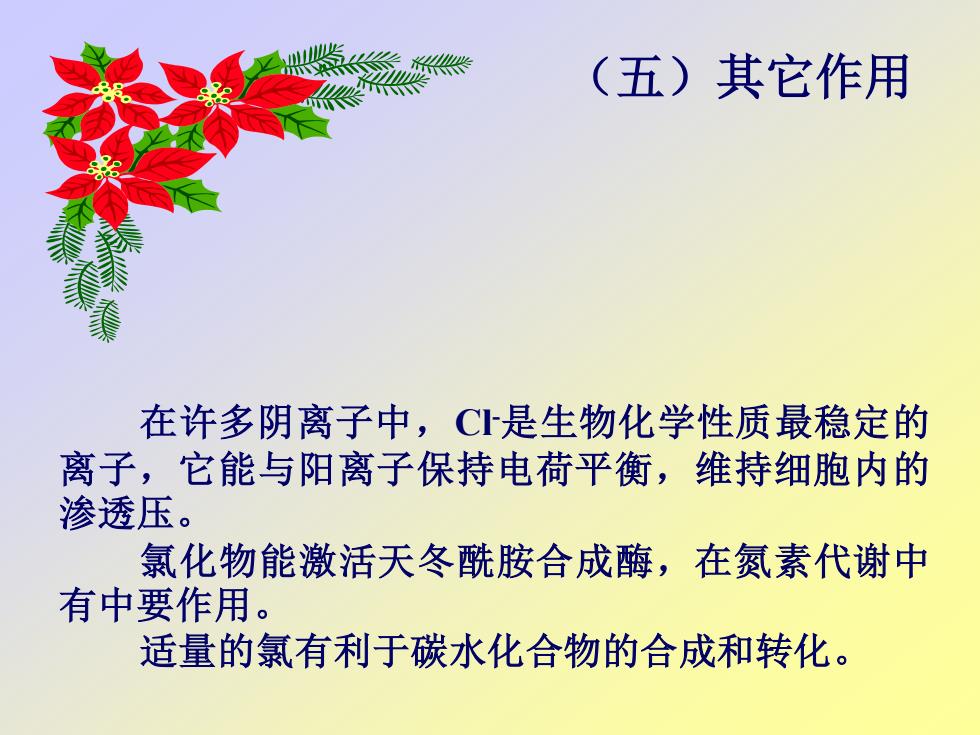 （五）其它作用

在许多阴离子中，$Cl^-$是生物化学性质最稳定的离子，它能与阳离子保持电荷平衡，维持细胞内的渗透压。

氯化物能激活天冬酰胺合成酶，在氮素代谢中有中要作用。

适量的氯有利于碳水化合物的合成和转化。